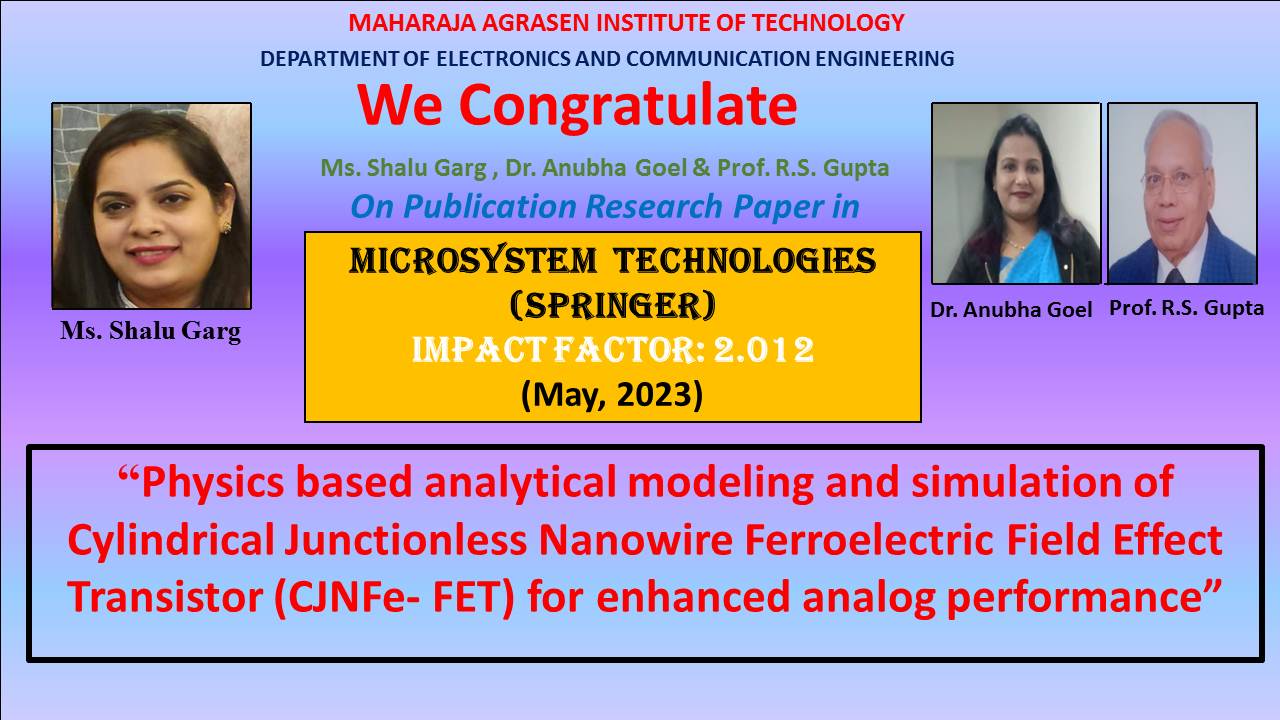 MAHARAJA AGRASEN INSTITUTE OF TECHNOLOGY
DEPARTMENT OF ELECTRONICS AND COMMUNICATION ENGINEERING

We Congratulate

Ms. Shalu Garg , Dr. Anubha Goel & Prof. R.S. Gupta
On Publication Research Paper in

MICROSYSTEM TECHNOLOGIES
(SPRINGER)
IMPACT FACTOR: 2.012
(May, 2023)

Ms. Shalu Garg

Dr. Anubha Goel

Prof. R.S. Gupta

“Physics based analytical modeling and simulation of Cylindrical Junctionless Nanowire Ferroelectric Field Effect Transistor (CJNFe- FET) for enhanced analog performance”